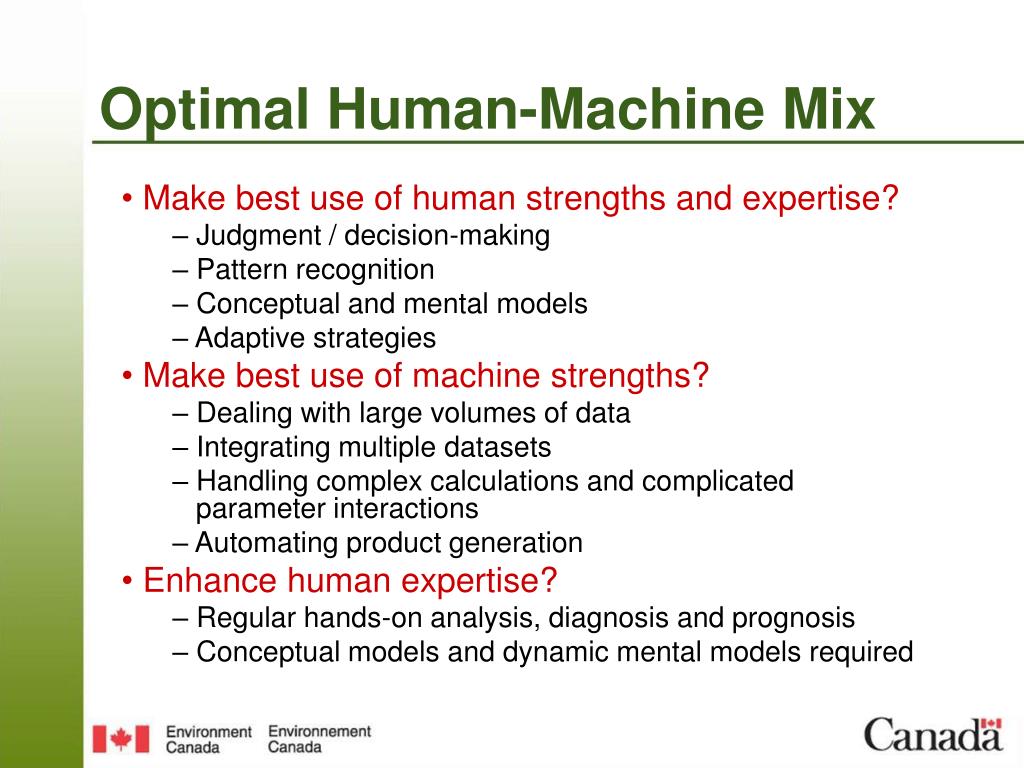 Optimal Human-Machine Mix

• Make best use of human strengths and expertise?
– Judgment / decision-making
– Pattern recognition
– Conceptual and mental models
– Adaptive strategies
• Make best use of machine strengths?
– Dealing with large volumes of data
– Integrating multiple datasets
– Handling complex calculations and complicated parameter interactions
– Automating product generation
• Enhance human expertise?
– Regular hands-on analysis, diagnosis and prognosis
– Conceptual models and dynamic mental models required

Environment Canada Environnement Canada

Canada